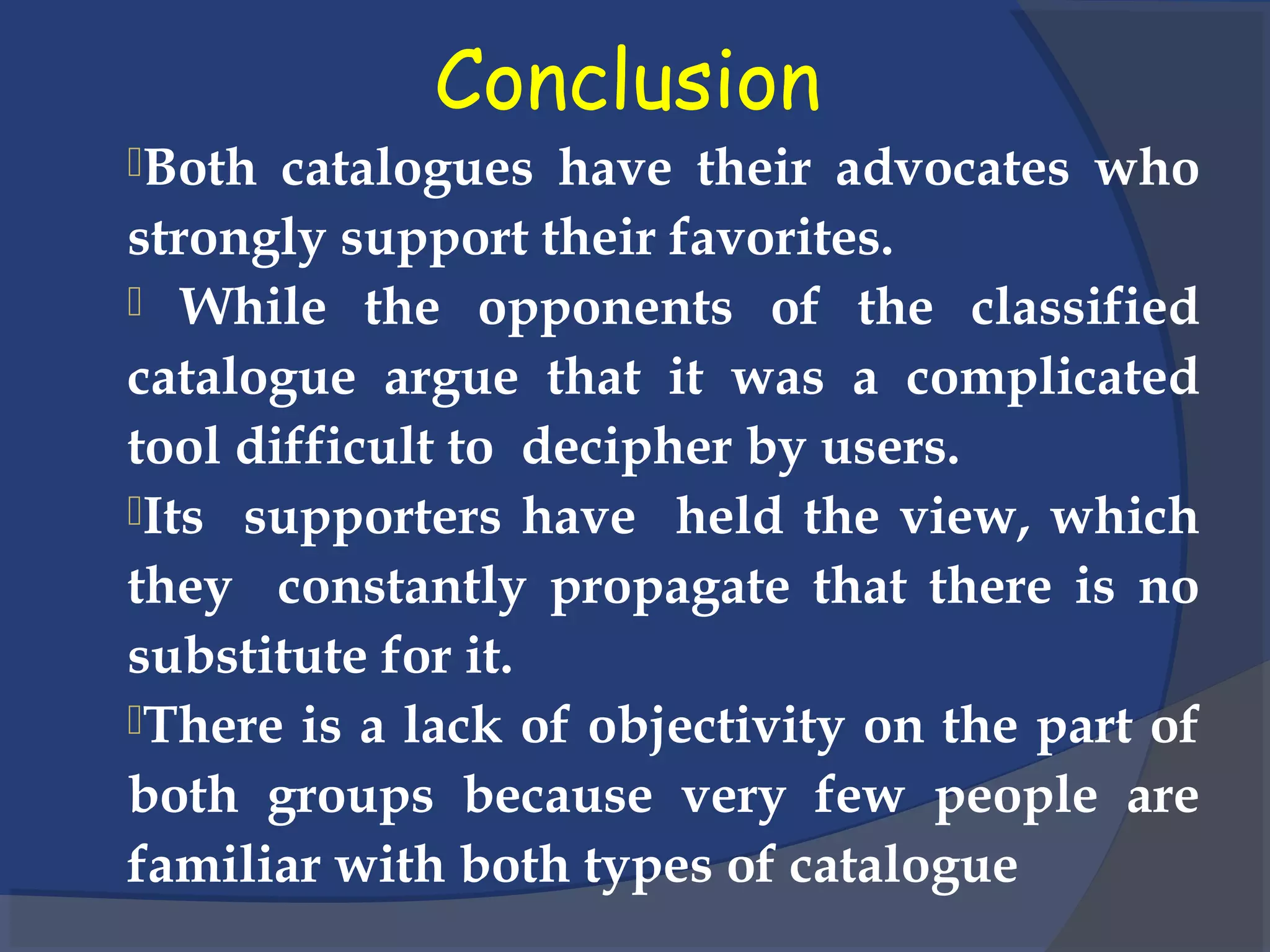 Conclusion

Both catalogues have their advocates who strongly support their favorites.

While the opponents of the classified catalogue argue that it was a complicated tool difficult to decipher by users.

Its supporters have held the view, which they constantly propagate that there is no substitute for it.

There is a lack of objectivity on the part of both groups because very few people are familiar with both types of catalogue